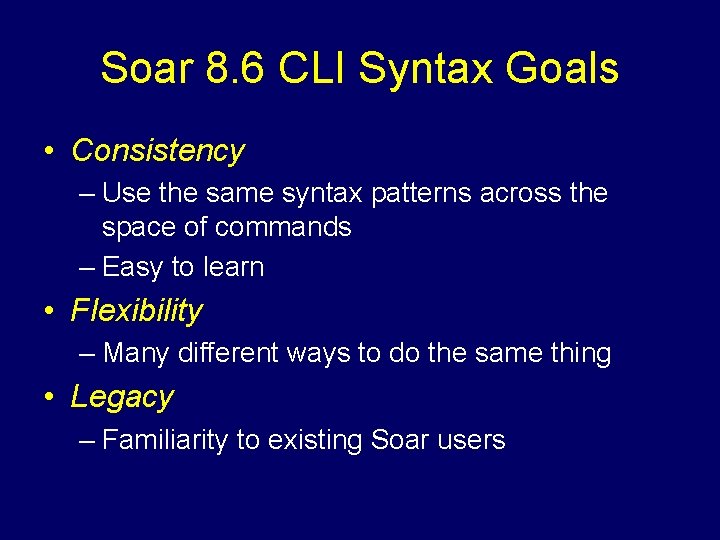 Soar 8.6 CLI Syntax Goals

• Consistency
– Use the same syntax patterns across the space of commands
– Easy to learn

• Flexibility
– Many different ways to do the same thing

• Legacy
– Familiarity to existing Soar users